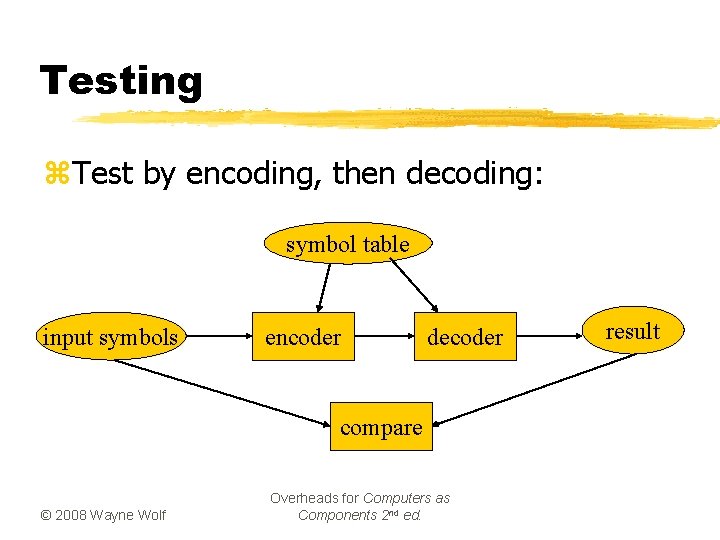 Testing

⌘Test by encoding, then decoding:

symbol table

input symbols

encoder

decoder

result

compare

© 2008 Wayne Wolf

Overheads for Computers as Components 2nd ed.